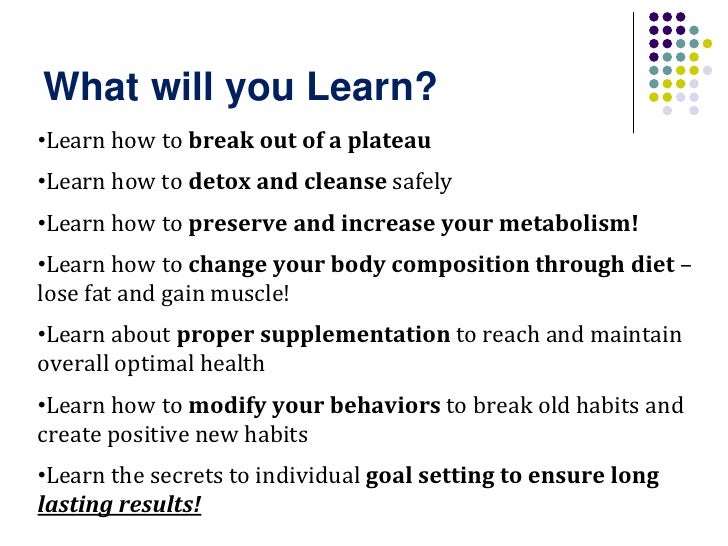 What will you Learn?

•Learn how to break out of a plateau

•Learn how to detox and cleanse safely

•Learn how to preserve and increase your metabolism!

•Learn how to change your body composition through diet – lose fat and gain muscle!

•Learn about proper supplementation to reach and maintain overall optimal health

•Learn how to modify your behaviors to break old habits and create positive new habits

•Learn the secrets to individual goal setting to ensure long lasting results!